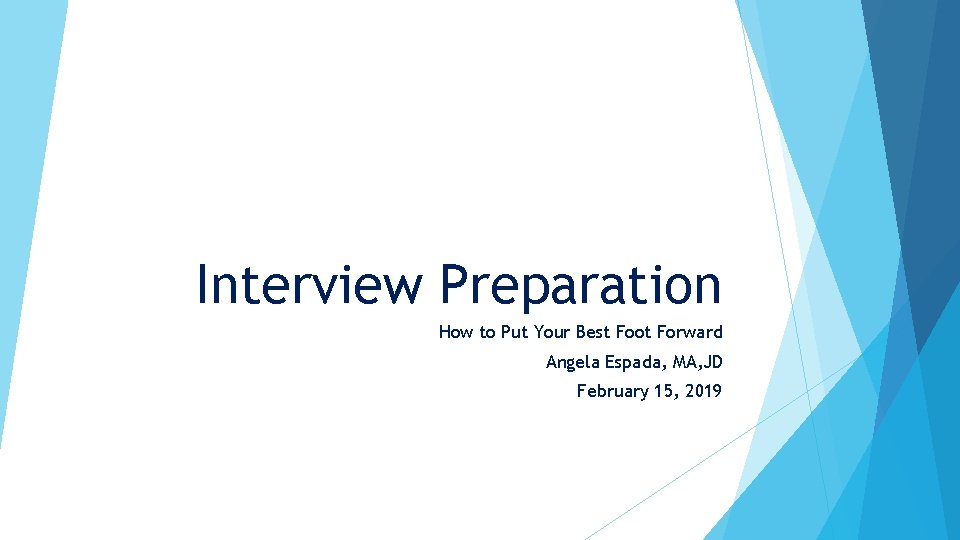 Interview Preparation

How to Put Your Best Foot Forward

Angela Espada, MA,JD

February 15, 2019